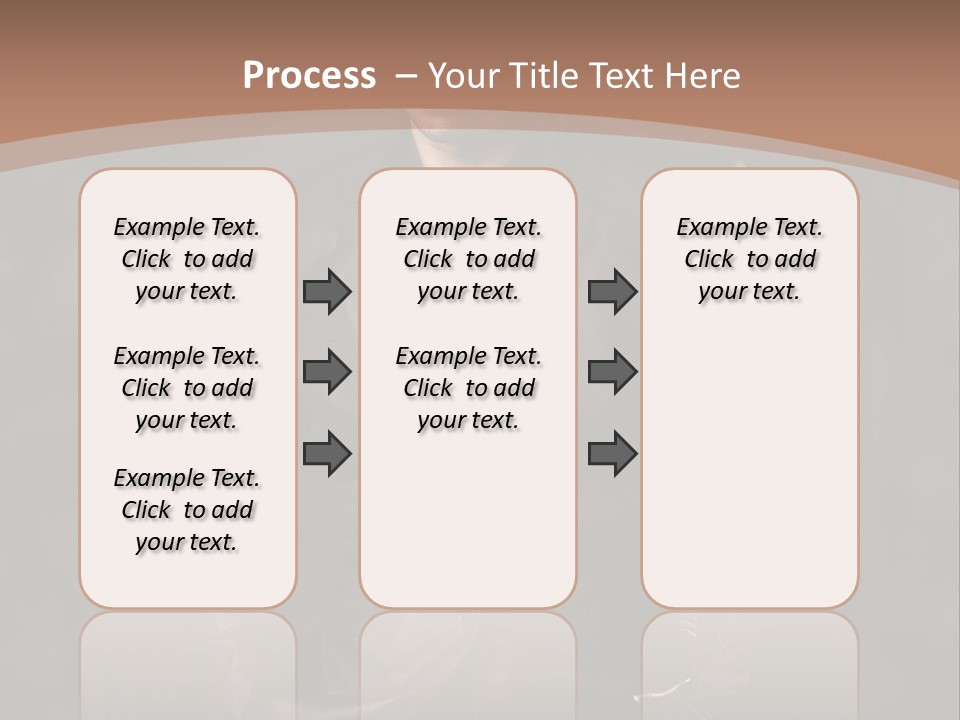 Process – Your Title Text Here

Example Text. Click to add your text.

Example Text. Click to add your text.

Example Text. Click to add your text.

Example Text. Click to add your text.

Example Text. Click to add your text.

Example Text. Click to add your text.